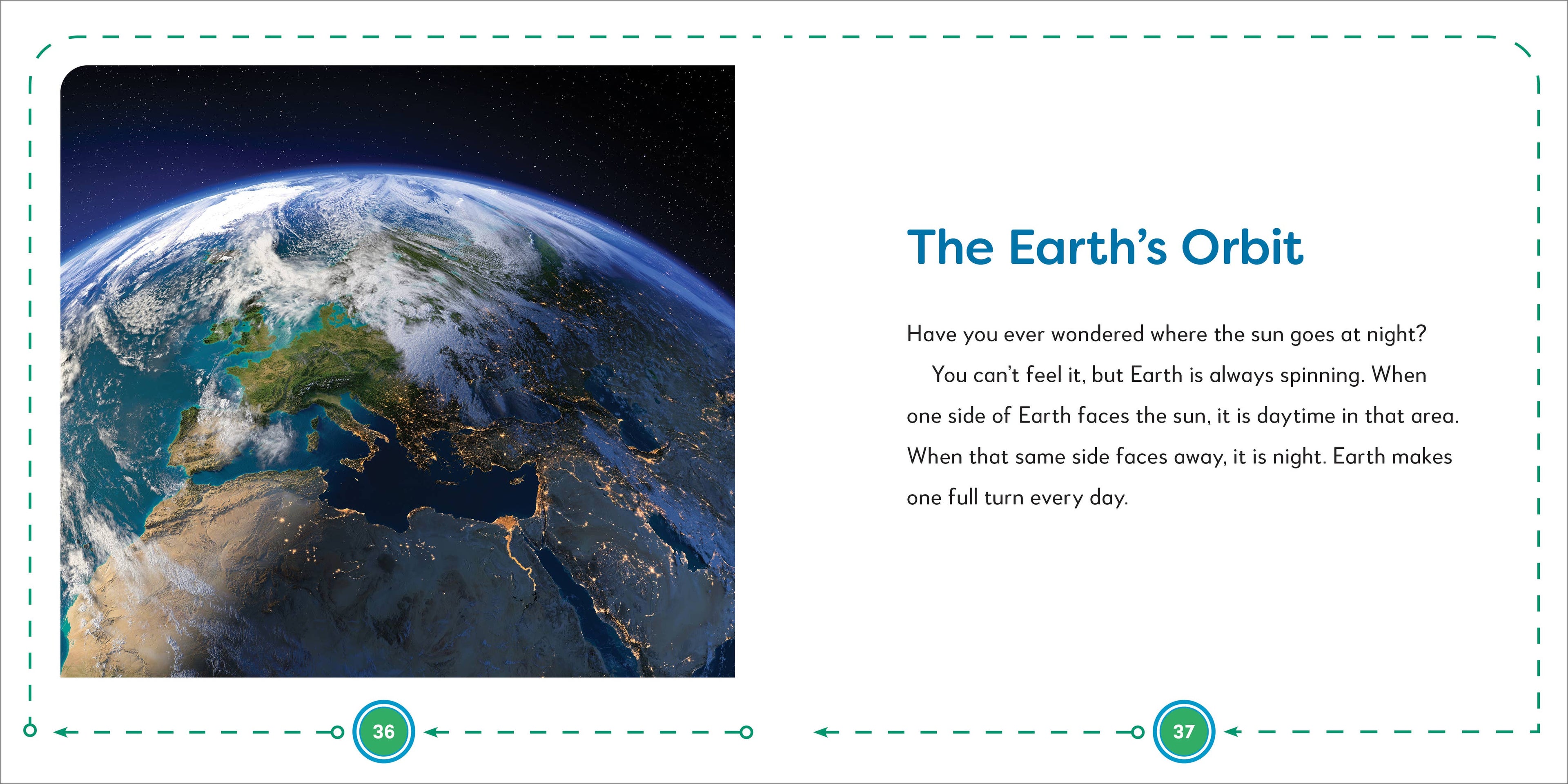 The Earth's Orbit

Have you ever wondered where the sun goes at night?

You can't feel it, but Earth is always spinning. When one side of Earth faces the sun, it is daytime in that area. When that same side faces away, it is night. Earth makes one full turn every day.

36

37